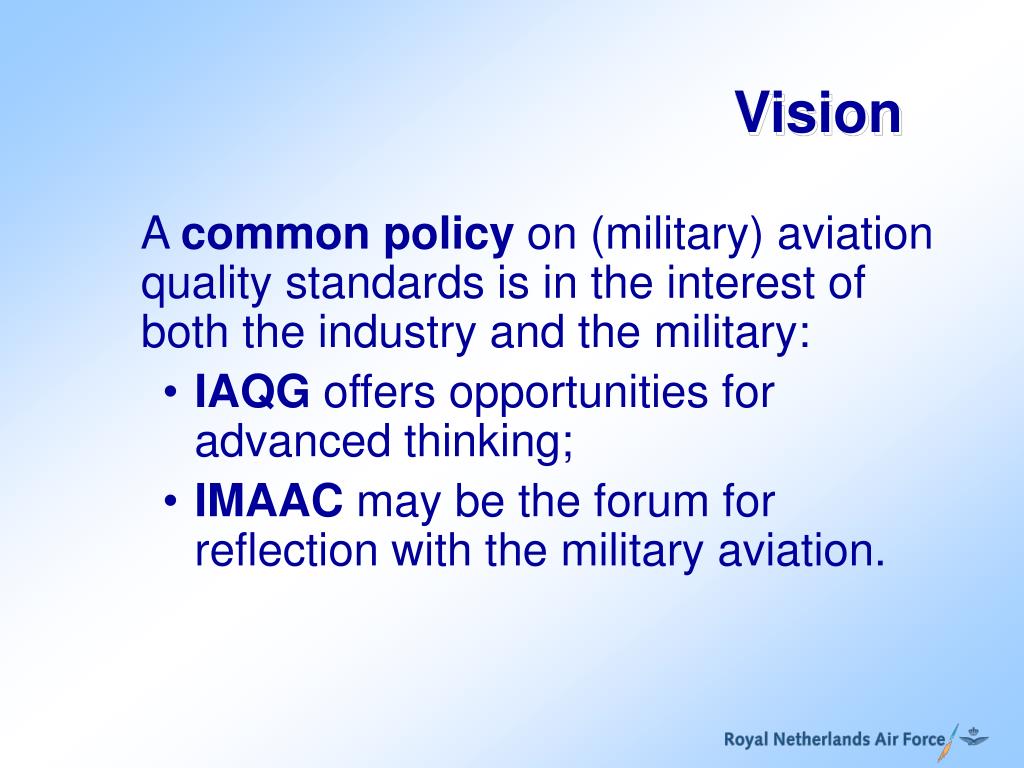 Vision

A common policy on (military) aviation quality standards is in the interest of both the industry and the military:

• IAQG offers opportunities for advanced thinking;
• IMAAC may be the forum for reflection with the military aviation.

Royal Netherlands Air Force